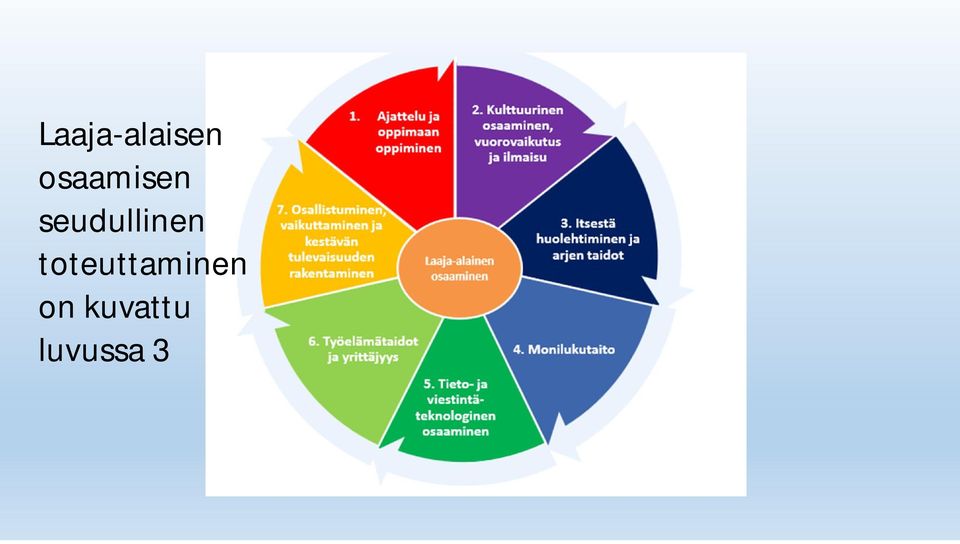 Laaja-alaisen osaamisen seudullinen toteuttaminen on kuvattu luvussa 3

1. Ajattelu ja oppimaan oppiminen

2. Kulttuurinen osaaminen, vuorovaikutus ja ilmaisu

3. Itsestä huolehtiminen ja arjen taidot

4. Monilukutaito

5. Tieto- ja viestintäteknologinen osaaminen

6. Työelämätaidot ja yrittäjyys

7. Osallistuminen, vaikuttaminen ja kestävän tulevaisuuden rakentaminen

Laaja-alainen osaaminen